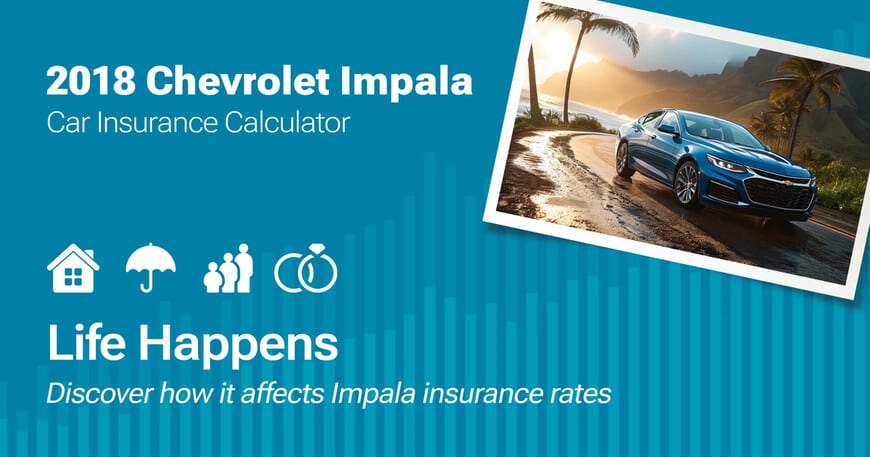 2018 Chevrolet Impala
Car Insurance Calculator

Life Happens
Discover how it affects Impala insurance rates